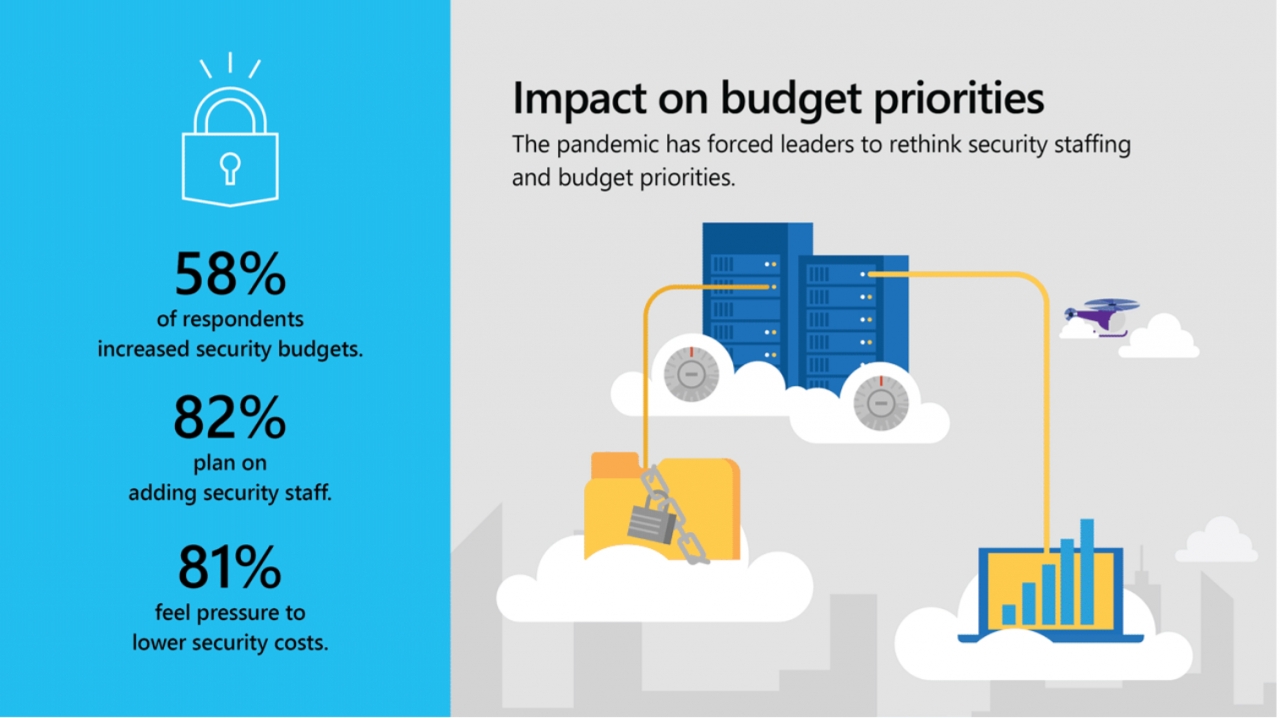 58%
of respondents
increased security budgets.

82%
plan on
adding security staff.

81%
feel pressure to
lower security costs.

Impact on budget priorities
The pandemic has forced leaders to rethink security staffing and budget priorities.